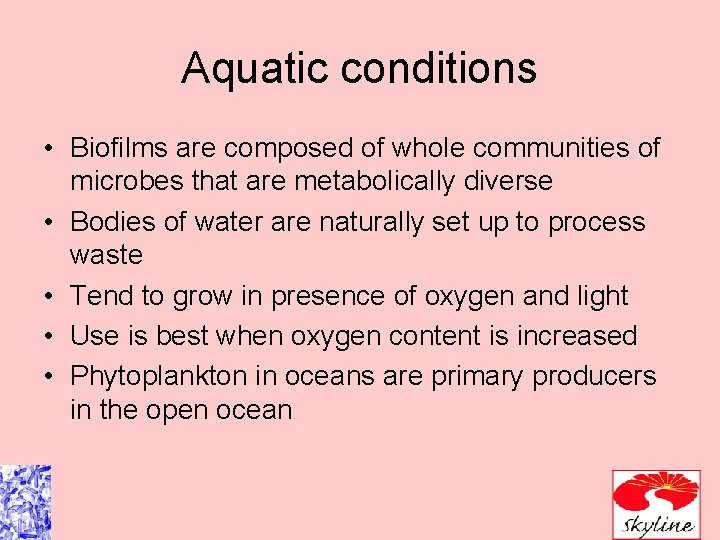 Aquatic conditions

• Biofilms are composed of whole communities of microbes that are metabolically diverse
• Bodies of water are naturally set up to process waste
• Tend to grow in presence of oxygen and light
• Use is best when oxygen content is increased
• Phytoplankton in oceans are primary producers in the open ocean

Skyline